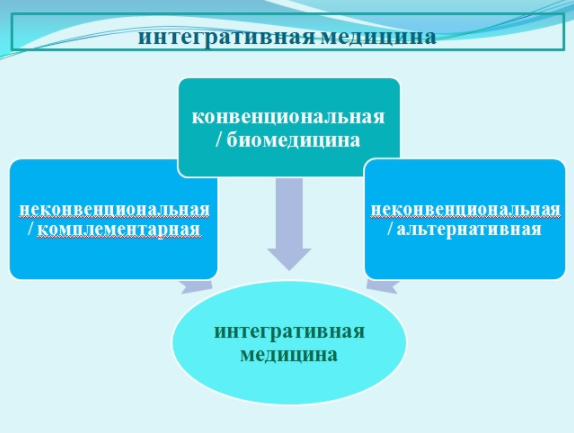 интегративная медицина

конвенциональная / биомедицина

неконвенциональная / комплементарная

неконвенциональная / альтернативная

интегративная медицина